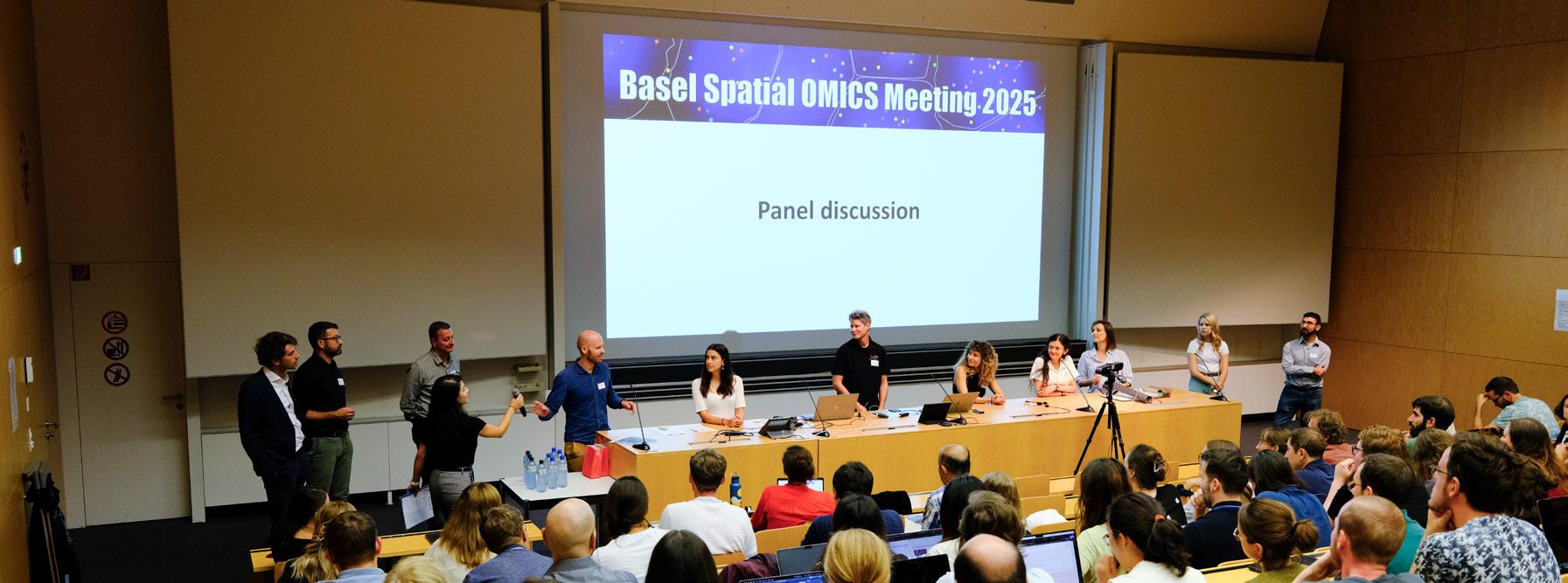 Basel Spatial OMICS Meeting 2025

Panel discussion